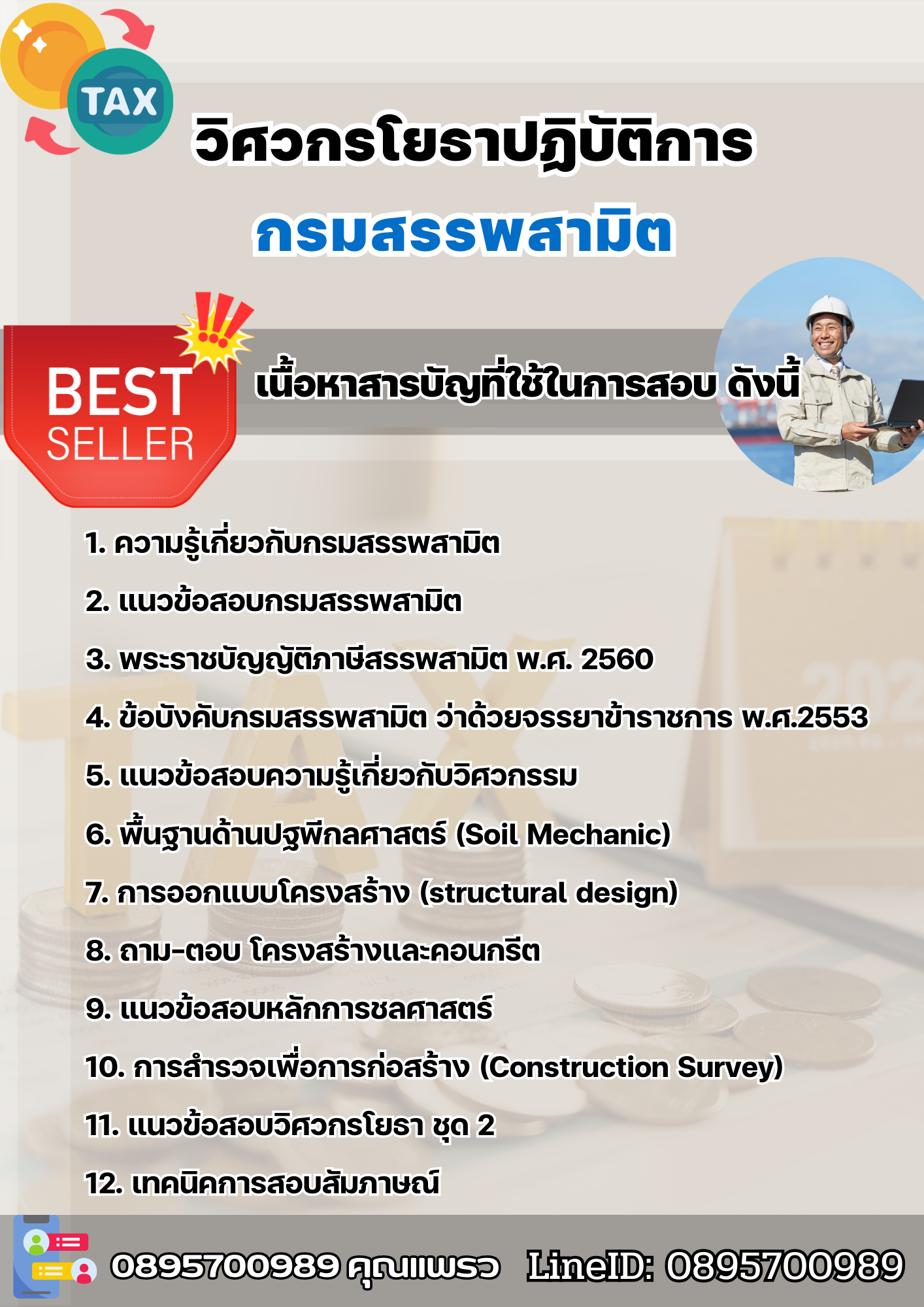 TAX

วิศวกรโยธาปฏิบัติการ

กรมสรรพสามิต

BEST SELLER

เนื้อหาสารบัญที่ใช้ในการสอบ ดังนี้

1. ความรู้เกี่ยวกับกรมสรรพสามิต

2. แนวข้อสอบกรมสรรพสามิต

3. พระราชบัญญัติภาษีสรรพสามิต พ.ศ. 2560

4. ข้อบังคับกรมสรรพสามิต ว่าด้วยจรรยาข้าราชการ พ.ศ.2553

5. แนวข้อสอบความรู้เกี่ยวกับวิศวกรรม

6. พื้นฐานด้านปฐพีกลศาสตร์ (Soil Mechanic)

7. การออกแบบโครงสร้าง (structural design)

8. ถาม-ตอบ โครงสร้างและคอนกรีต

9. แนวข้อสอบหลักการชลศาสตร์

10. การสำรวจเพื่อการก่อสร้าง (Construction Survey)

11. แนวข้อสอบวิศวกรโยธา ชุด 2

12. เทคนิคการสอบสัมภาษณ์

0895700989 คุณแพรว LineID: 0895700989